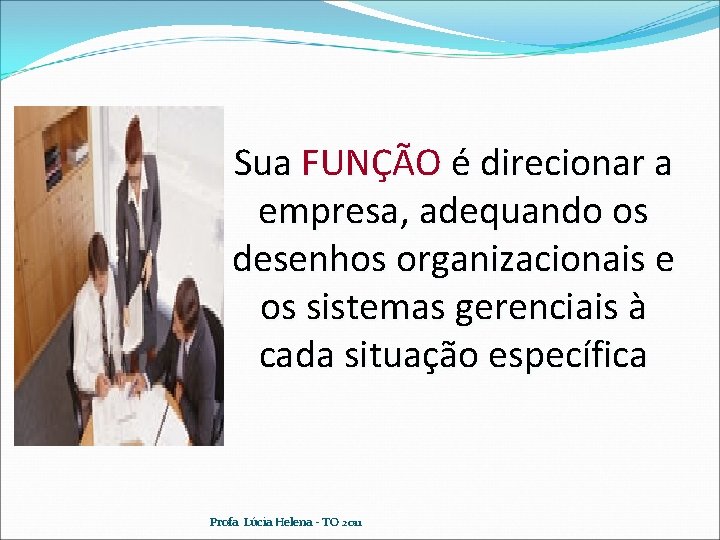 Sua FUNÇÃO é direcionar a empresa, adequando os desenhos organizacionais e os sistemas gerenciais à cada situação específica

Profa Lúcia Helena - TO 2011